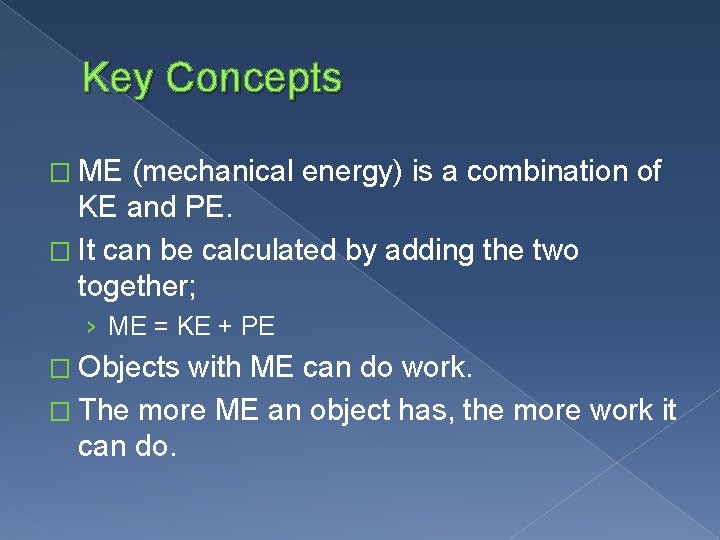 Key Concepts

□ ME (mechanical energy) is a combination of KE and PE.

□ It can be calculated by adding the two together;

› ME = KE + PE

□ Objects with ME can do work.

□ The more ME an object has, the more work it can do.